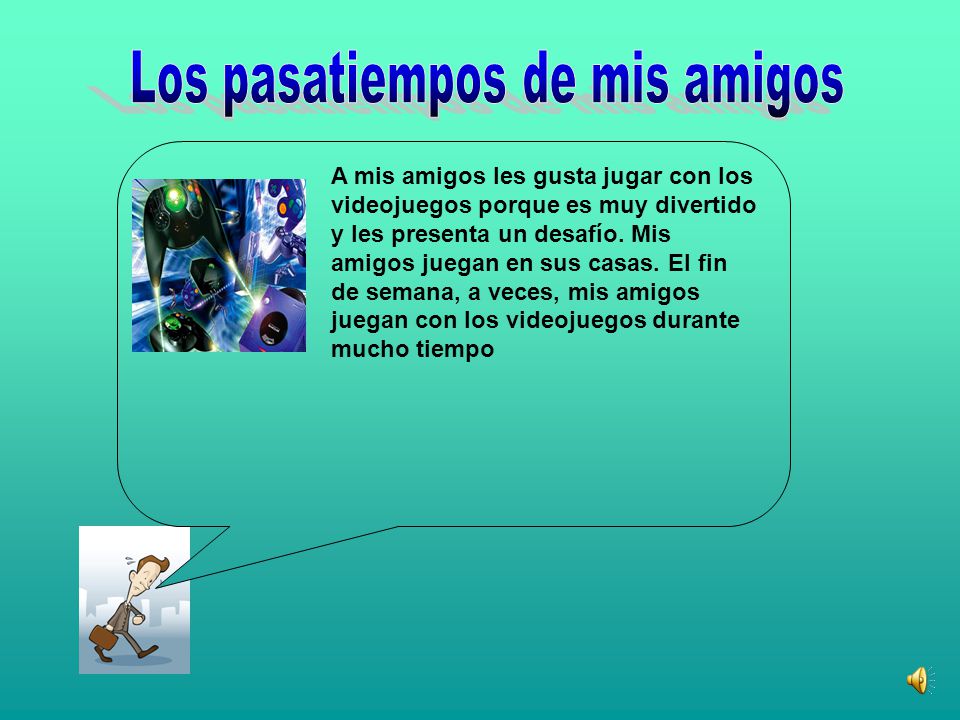 Los pasatiempos de mis amigos

A mis amigos les gusta jugar con los videojuegos porque es muy divertido y les presenta un desafío. Mis amigos juegan en sus casas. El fin de semana, a veces, mis amigos juegan con los videojuegos durante mucho tiempo